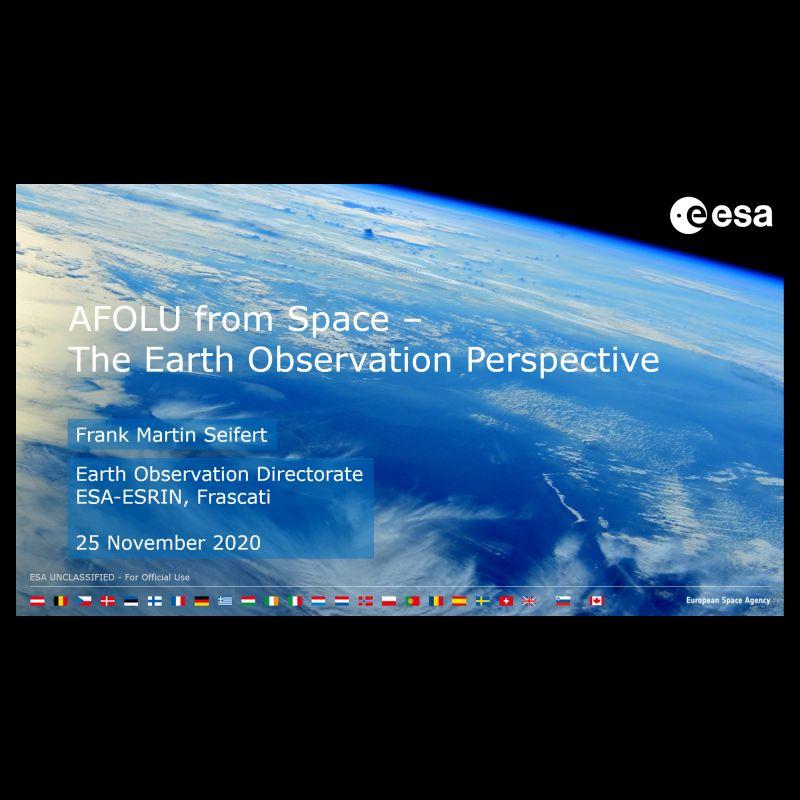 esa

AFOLU from Space –
The Earth Observation Perspective

Frank Martin Seifert

Earth Observation Directorate
ESA-ESRIN, Frascati

25 November 2020

ESA UNCLASSIFIED - For Official Use

European Space Agency